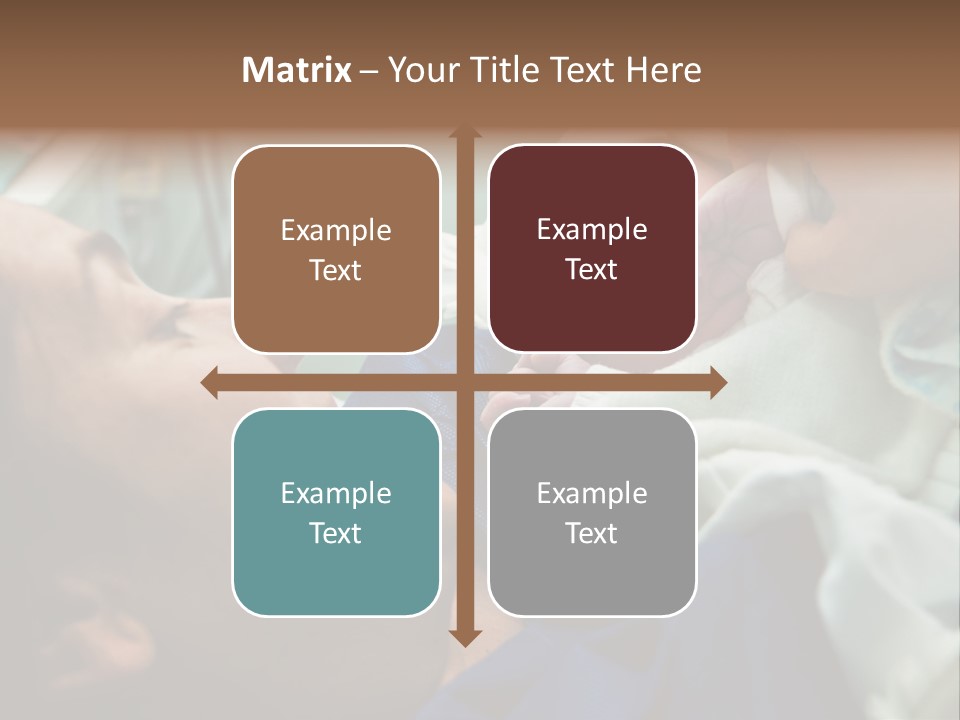 Matrix – Your Title Text Here

Example Text

Example Text

Example Text

Example Text